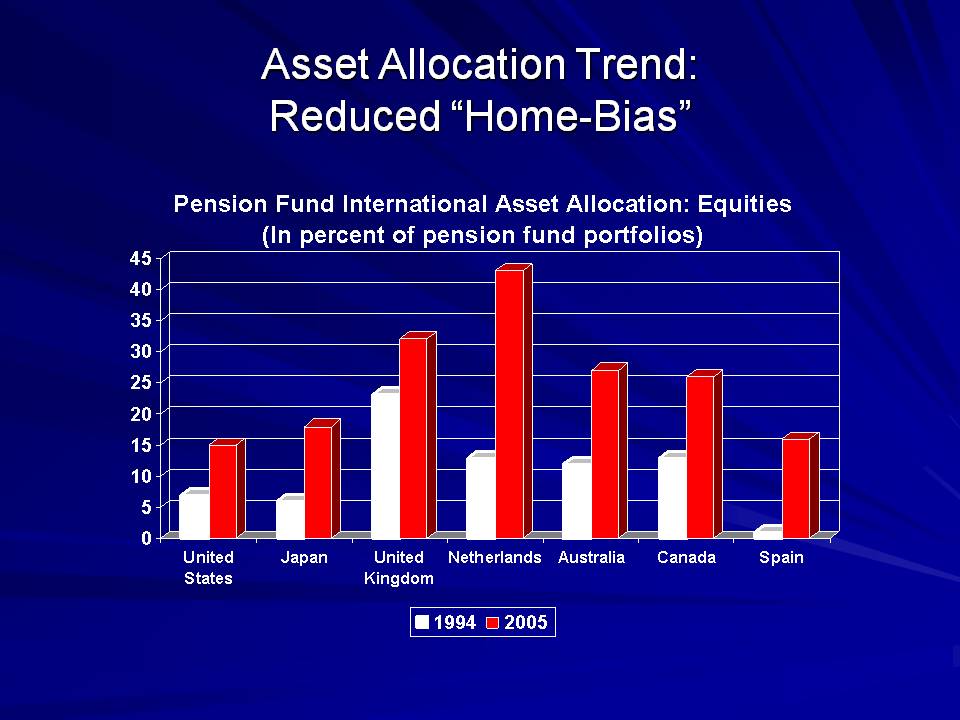 Asset Allocation Trend:
Reduced “Home-Bias”

Pension Fund International Asset Allocation: Equities
(In percent of pension fund portfolios)

45
40
35
30
25
20
15
10
5
0

United States
Japan
United Kingdom
Netherlands
Australia
Canada
Spain

1994
2005